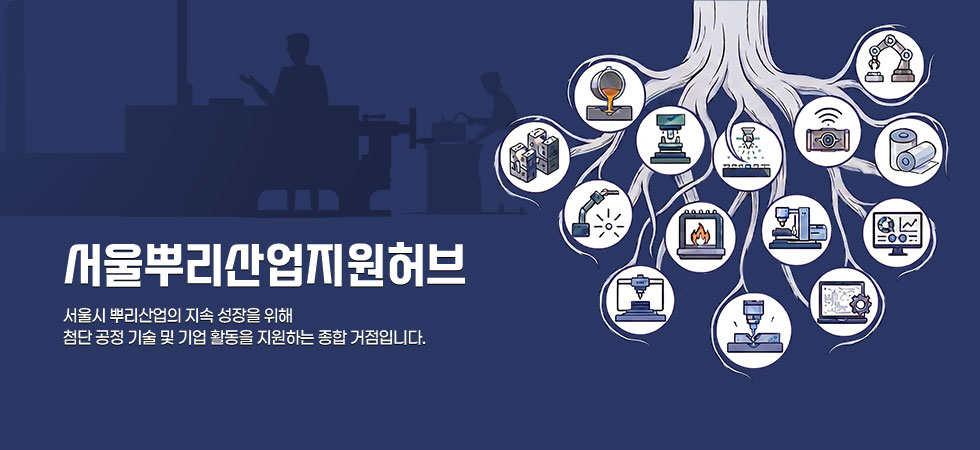 서울뿌리산업지원허브

서울시 뿌리산업의 지속 성장을 위해
첨단 공정 기술 및 기업 활동을 지원하는 종합 거점입니다.